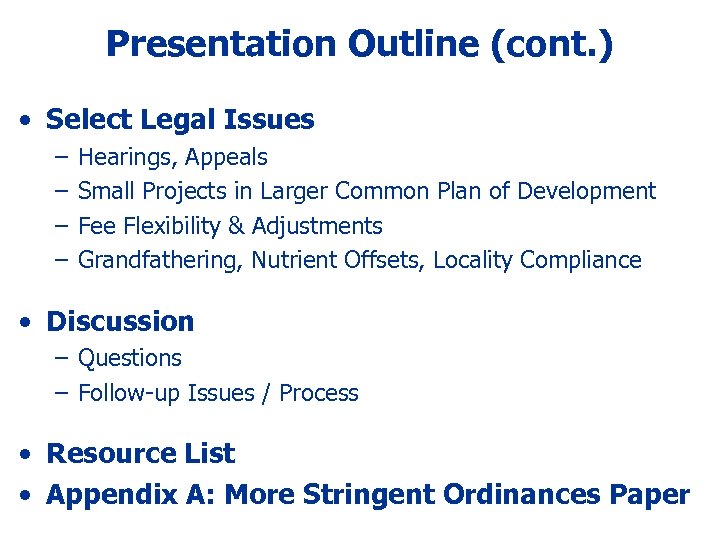 Presentation Outline (cont.)

• Select Legal Issues
– Hearings, Appeals
– Small Projects in Larger Common Plan of Development
– Fee Flexibility & Adjustments
– Grandfathering, Nutrient Offsets, Locality Compliance

• Discussion
– Questions
– Follow-up Issues / Process

• Resource List
• Appendix A: More Stringent Ordinances Paper